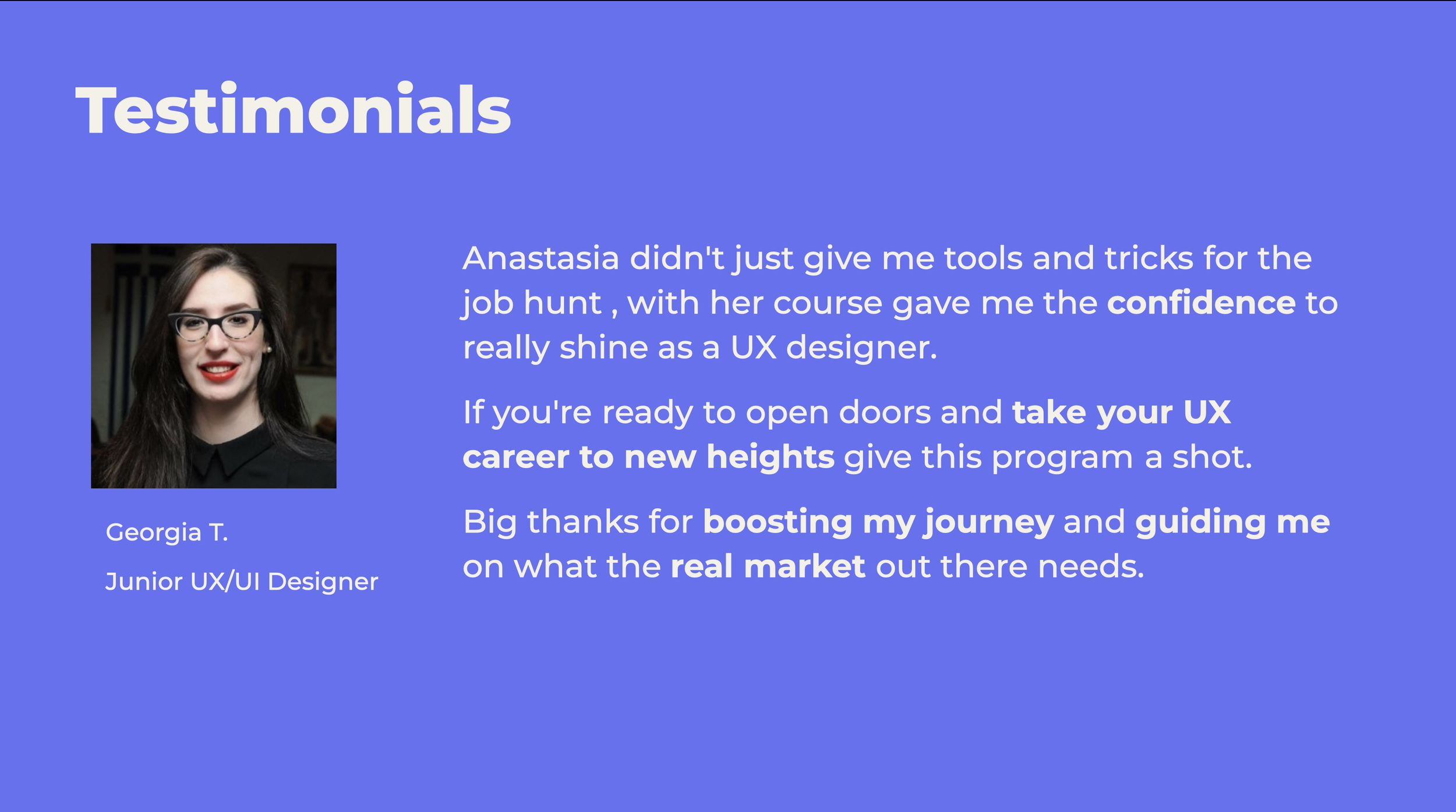 Testimonials

Georgia T.

Junior UX/UI Designer

Anastasia didn't just give me tools and tricks for the job hunt , with her course gave me the confidence to really shine as a UX designer.

If you're ready to open doors and take your UX career to new heights give this program a shot.

Big thanks for boosting my journey and guiding me on what the real market out there needs.